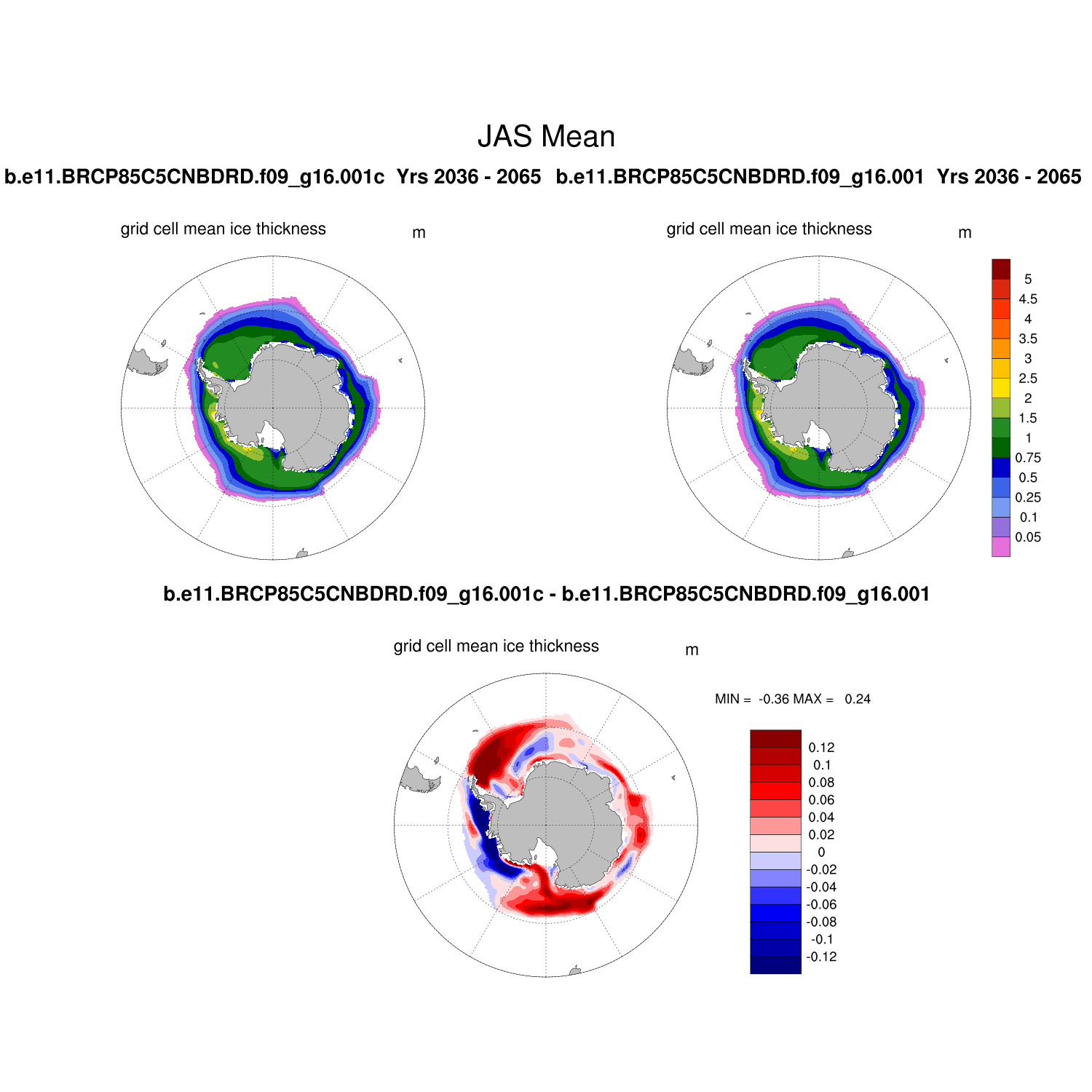 JAS Mean

b.e11.BRCP85C5CNBDRD.f09_g16.001c Yrs 2036 - 2065

b.e11.BRCP85C5CNBDRD.f09_g16.001 Yrs 2036 - 2065

grid cell mean ice thickness m

grid cell mean ice thickness m

5
4.5
4
3.5
3
2.5
2
1.5
1
0.75
0.5
0.25
0.1
0.05

b.e11.BRCP85C5CNBDRD.f09_g16.001c - b.e11.BRCP85C5CNBDRD.f09_g16.001

grid cell mean ice thickness m

MIN = -0.36 MAX = 0.24

0.12
0.1
0.08
0.06
0.04
0.02
0
-0.02
-0.04
-0.06
-0.08
-0.1
-0.12